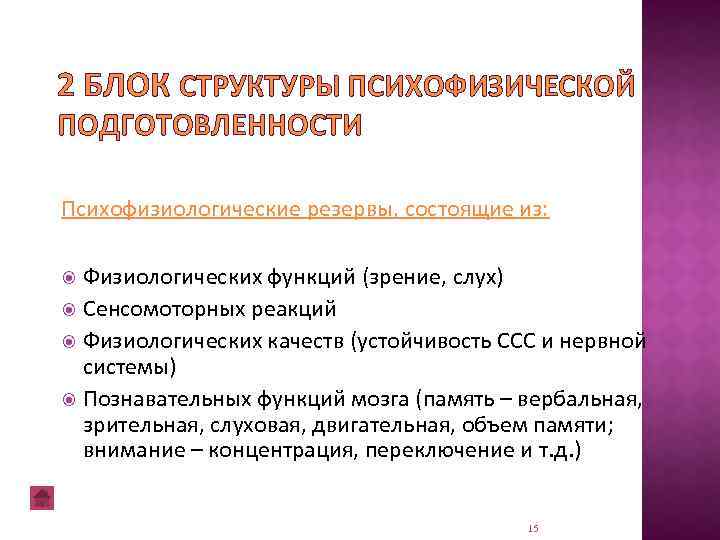 2 БЛОК СТРУКТУРЫ ПСИХОФИЗИЧЕСКОЙ ПОДГОТОВЛЕННОСТИ

Психофизиологические резервы, состоящие из:

Физиологических функций (зрение, слух)
Сенсомоторных реакций
Физиологических качеств (устойчивость ССС и нервной системы)
Познавательных функций мозга (память – вербальная, зрительная, слуховая, двигательная, объем памяти; внимание – концентрация, переключение и т.д.)

15